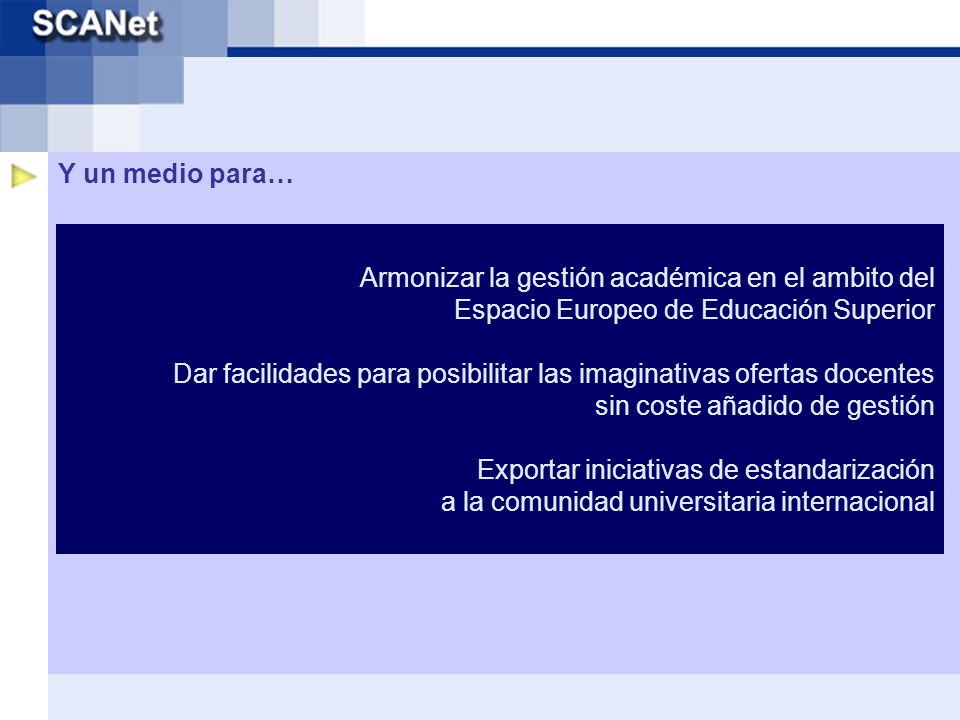 SCANet

Y un medio para…

Armonizar la gestión académica en el ambito del Espacio Europeo de Educación Superior

Dar facilidades para posibilitar las imaginativas ofertas docentes sin coste añadido de gestión

Exportar iniciativas de estandarización a la comunidad universitaria internacional